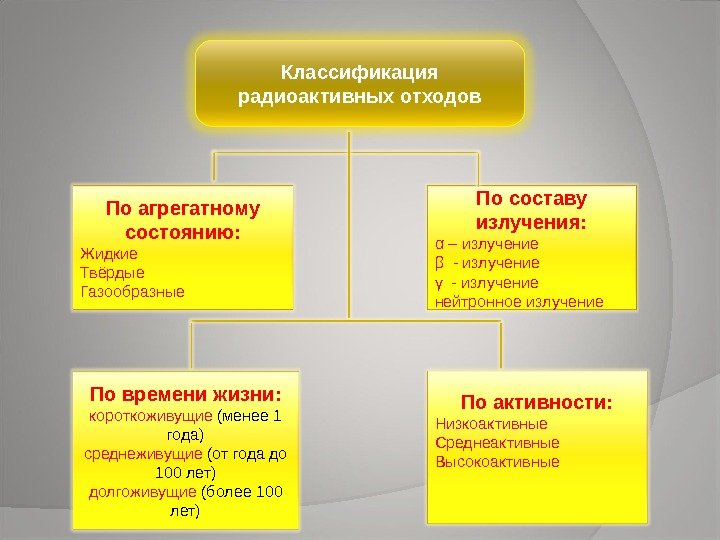 Классификация радиоактивных отходов

По агрегатному состоянию:
Жидкие
Твёрдые
Газообразные

По составу излучения:
α – излучение
β - излучение
γ - излучение
нейтронное излучение

По времени жизни:
короткоживущие (менее 1 года)
среднеживущие (от года до 100 лет)
долгоживущие (более 100 лет)

По активности:
Низкоактивные
Среднеактивные
Высокоактивные